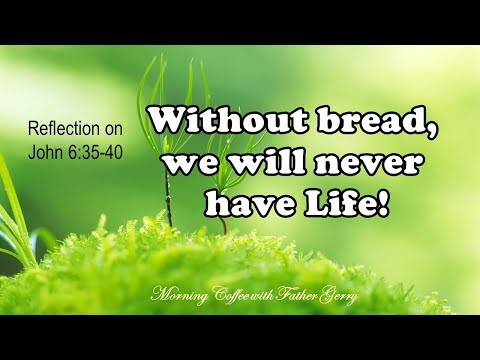 Reflection on John 6:35-40

Without bread, we will never have Life!

Morning Coffee with Father Gerry